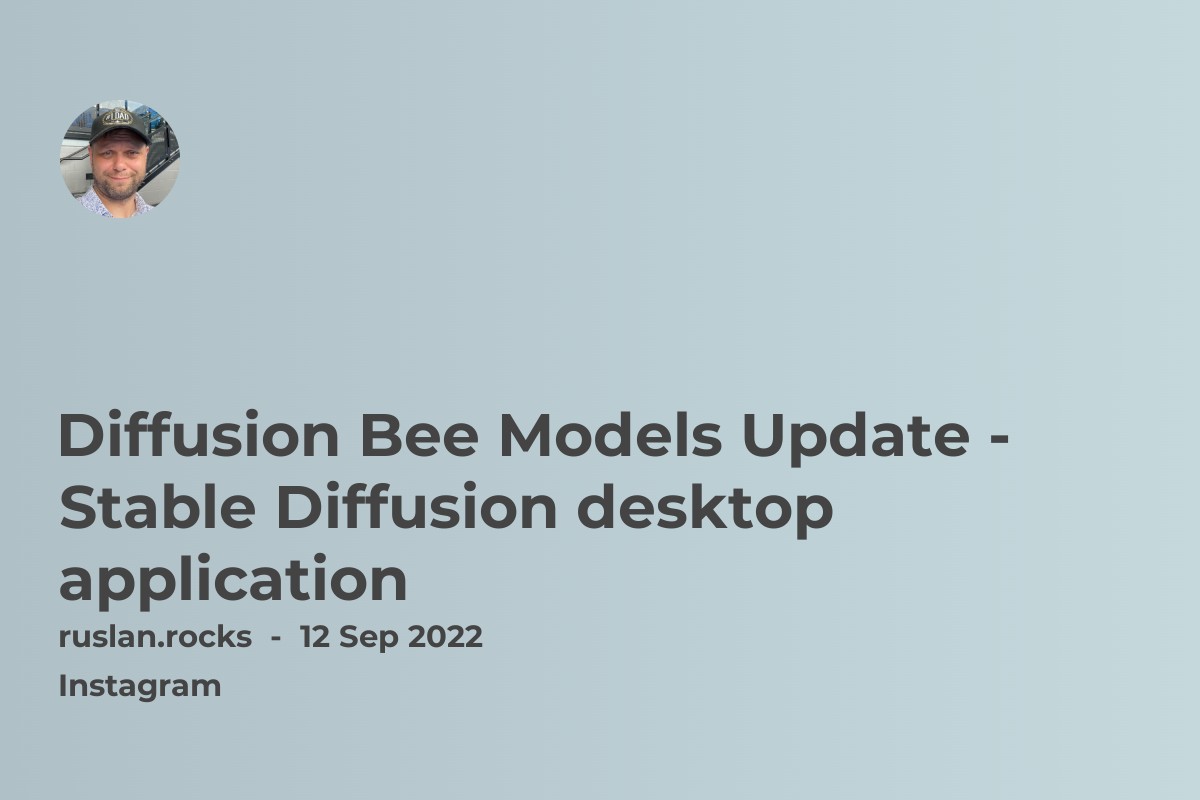 Diffusion Bee Models Update - Stable Diffusion desktop application

ruslan.rocks - 12 Sep 2022

Instagram